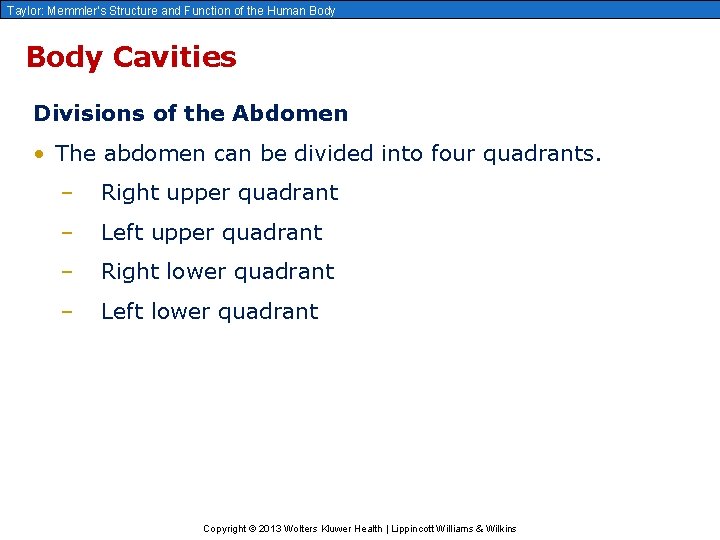 Taylor: Memmler's Structure and Function of the Human Body

Body Cavities

Divisions of the Abdomen

• The abdomen can be divided into four quadrants.
– Right upper quadrant
– Left upper quadrant
– Right lower quadrant
– Left lower quadrant

Copyright © 2013 Wolters Kluwer Health | Lippincott Williams & Wilkins